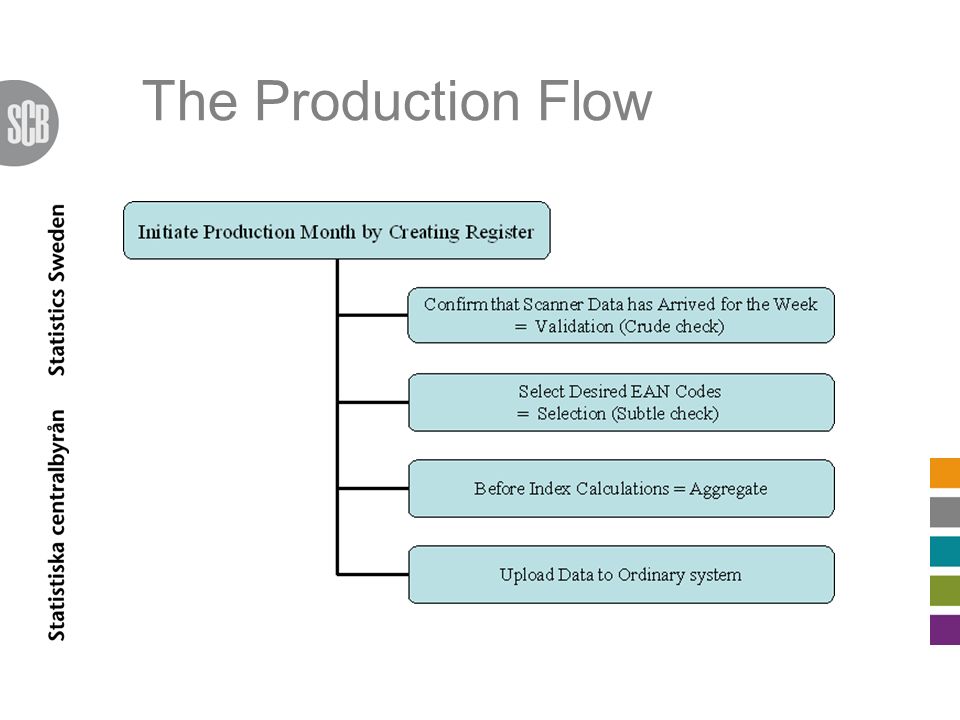 SCB

Statistiska centralbyrån Statistics Sweden

The Production Flow

Initiate Production Month by Creating Register

Confirm that Scanner Data has Arrived for the Week = Validation (Crude check)

Select Desired EAN Codes = Selection (Subtle check)

Before Index Calculations = Aggregate

Upload Data to Ordinary system